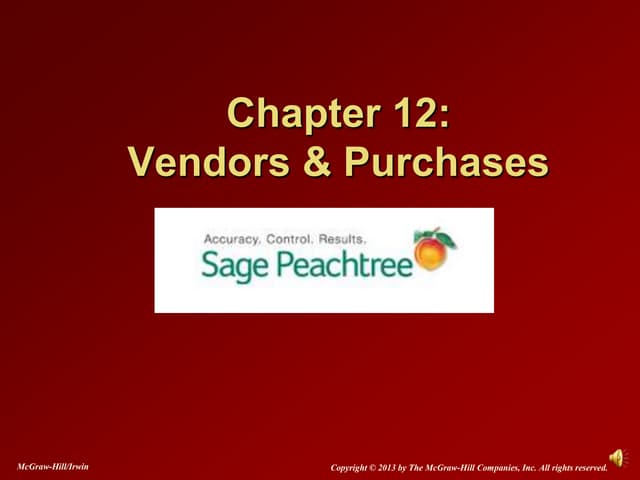 Chapter 12:
Vendors & Purchases

Accuracy. Control. Results.
Sage Peachtree

McGraw-Hill/Irwin

Copyright © 2013 by The McGraw-Hill Companies, Inc. All rights reserved.